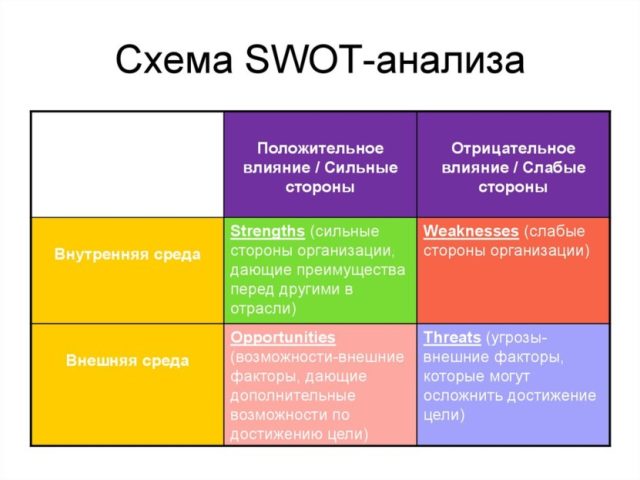 Схема SWOT-анализа

| | Положительное влияние / Сильные стороны | Отрицательное влияние / Слабые стороны |
|---|---|---|
| Внутренняя среда | Strengths (сильные стороны организации, дающие преимущества перед другими в отрасли) | Weaknesses (слабые стороны организации) |
| Внешняя среда | Opportunities (возможности-внешние факторы, дающие дополнительные возможности по достижению цели) | Threats (угрозы-внешние факторы, которые могут осложнить достижение цели) |